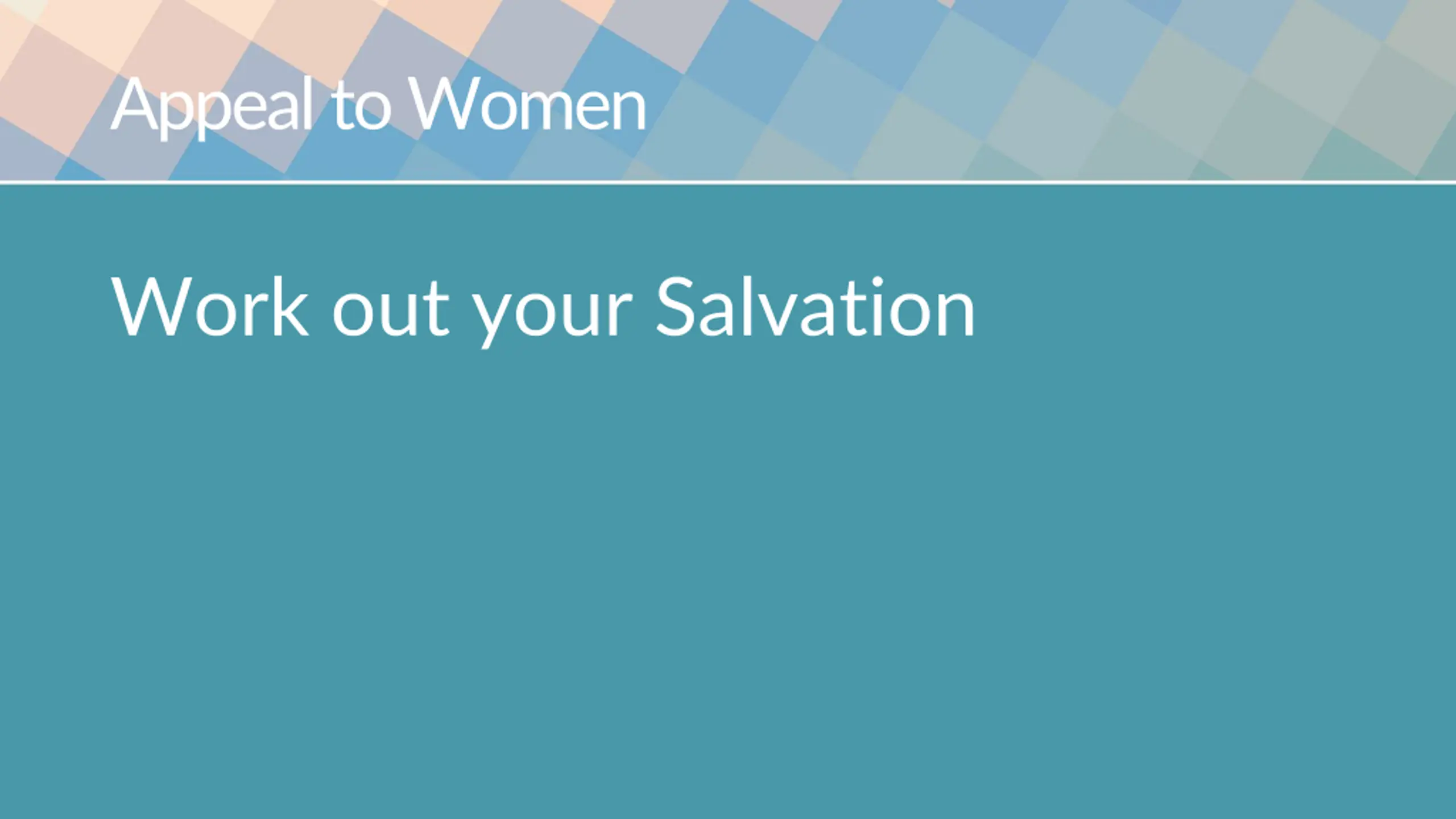 Appeal to Women

Work out your Salvation